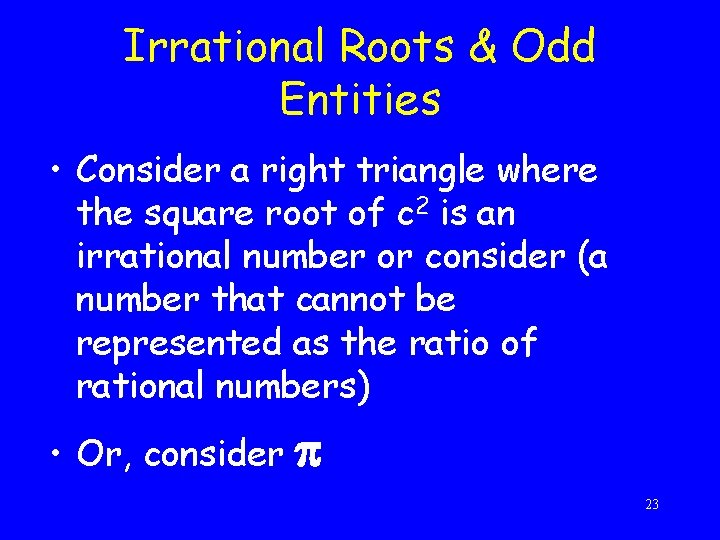 Irrational Roots & Odd Entities

• Consider a right triangle where the square root of $c^2$ is an irrational number or consider (a number that cannot be represented as the ratio of rational numbers)

• Or, consider $\pi$

23